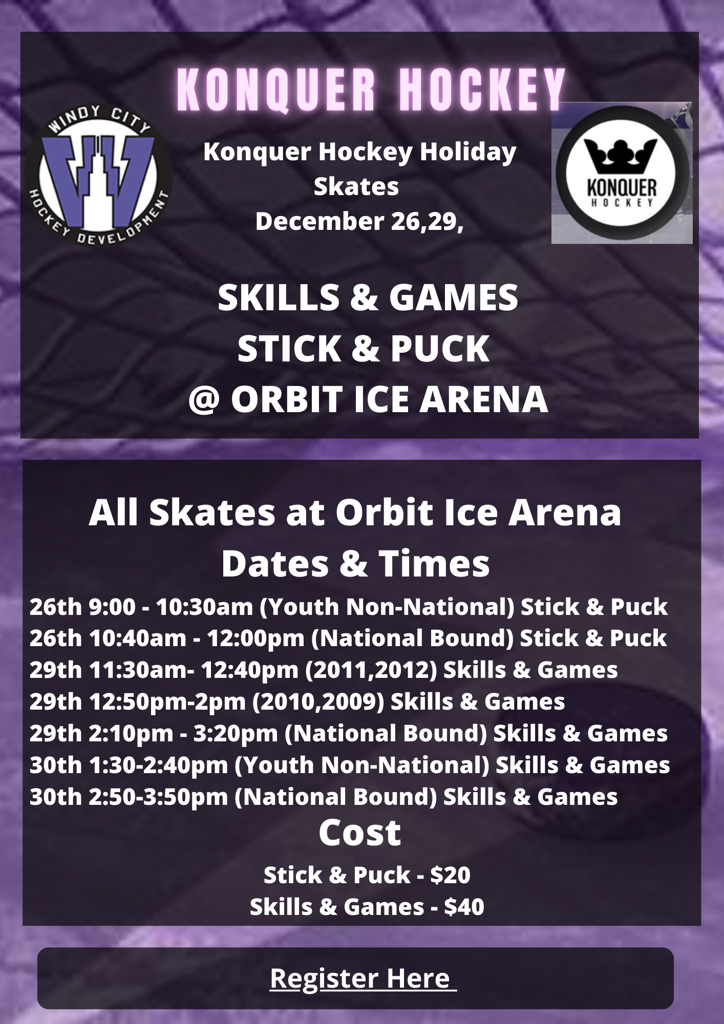 KONQUER HOCKEY

WINDY CITY
HOCKEY DEVELOPMENT

Konquer Hockey Holiday Skates
December 26,29,

KONQUER
HOCKEY

SKILLS & GAMES
STICK & PUCK
@ ORBIT ICE ARENA

All Skates at Orbit Ice Arena
Dates & Times

26th 9:00 - 10:30am (Youth Non-National) Stick & Puck
26th 10:40am - 12:00pm (National Bound) Stick & Puck
29th 11:30am- 12:40pm (2011,2012) Skills & Games
29th 12:50pm-2pm (2010,2009) Skills & Games
29th 2:10pm - 3:20pm (National Bound) Skills & Games
30th 1:30-2:40pm (Youth Non-National) Skills & Games
30th 2:50-3:50pm (National Bound) Skills & Games

Cost
Stick & Puck - $20
Skills & Games - $40

Register Here